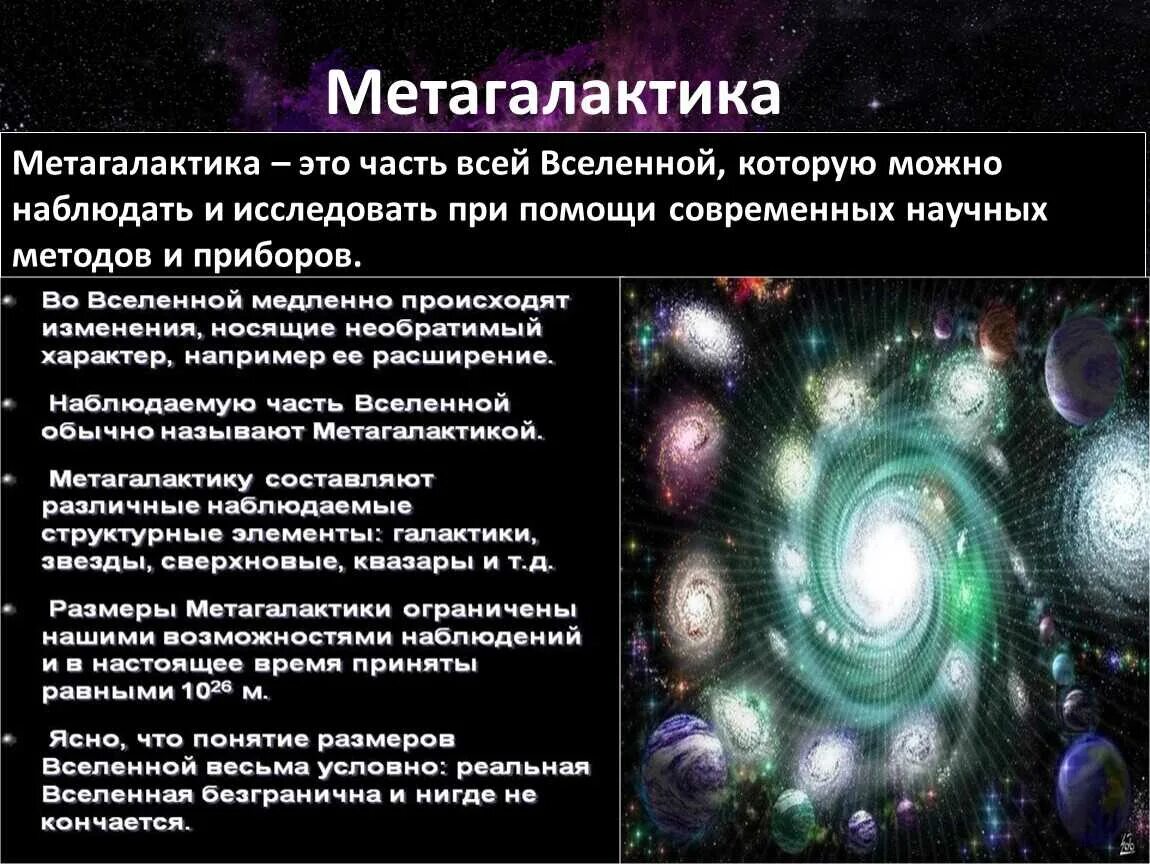 Метагалактика

Метагалактика – это часть всей Вселенной, которую можно наблюдать и исследовать при помощи современных научных методов и приборов.

• Во Вселенной медленно происходят изменения, носящие необратимый характер, например ее расширение.

• Наблюдаемую часть Вселенной обычно называют Метагалактикой.

• Метагалактику составляют различные наблюдаемые структурные элементы: галактики, звезды, сверхновые, квазары и т.д.

• Размеры Метагалактики ограничены нашими возможностями наблюдений и в настоящее время приняты равными $10^{26}$ м.

• Ясно, что понятие размеров Вселенной весьма условно: реальная Вселенная безгранична и нигде не кончается.